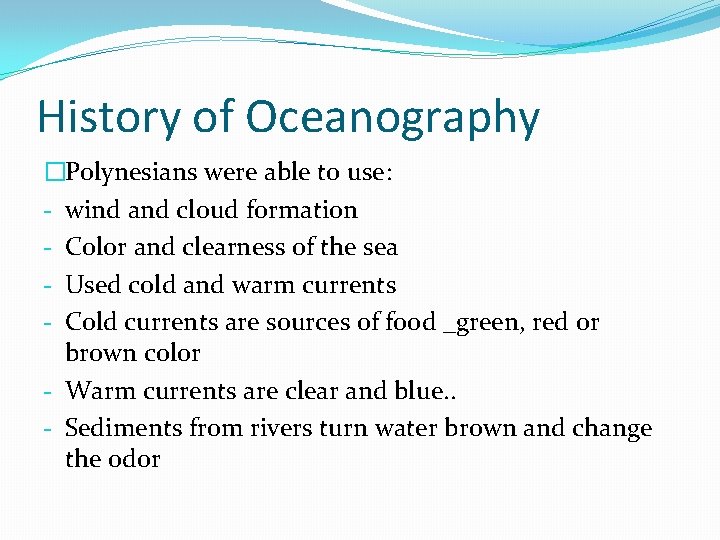 History of Oceanography

□Polynesians were able to use:
- wind and cloud formation
- Color and clearness of the sea
- Used cold and warm currents
- Cold currents are sources of food _green, red or brown color
- Warm currents are clear and blue..
- Sediments from rivers turn water brown and change the odor